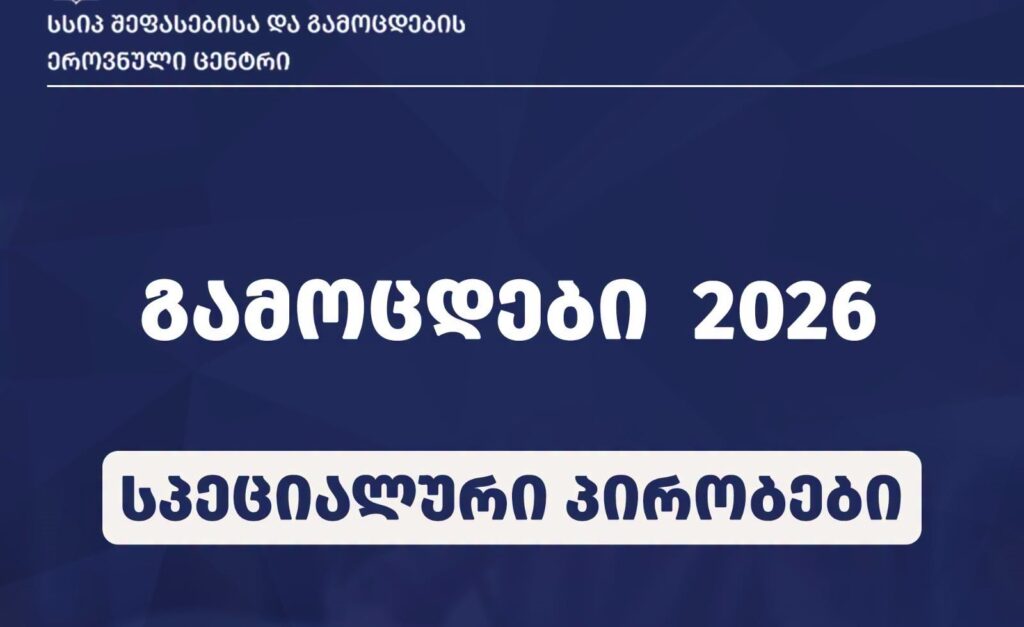 სსიპ შეფასებისა და გამოცდების ეროვნული ცენტრი

გამოცდები 2026

სპეციალური პირობები